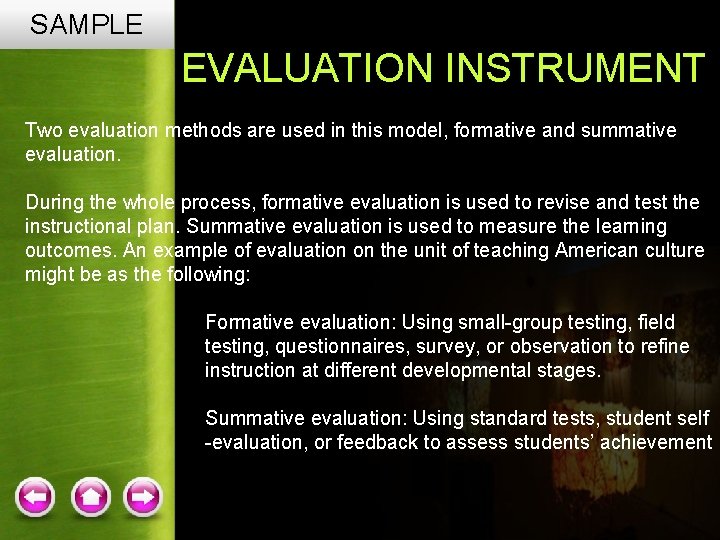 SAMPLE

EVALUATION INSTRUMENT

Two evaluation methods are used in this model, formative and summative evaluation.

During the whole process, formative evaluation is used to revise and test the instructional plan. Summative evaluation is used to measure the learning outcomes. An example of evaluation on the unit of teaching American culture might be as the following:

Formative evaluation: Using small-group testing, field testing, questionnaires, survey, or observation to refine instruction at different developmental stages.

Summative evaluation: Using standard tests, student self -evaluation, or feedback to assess students' achievement